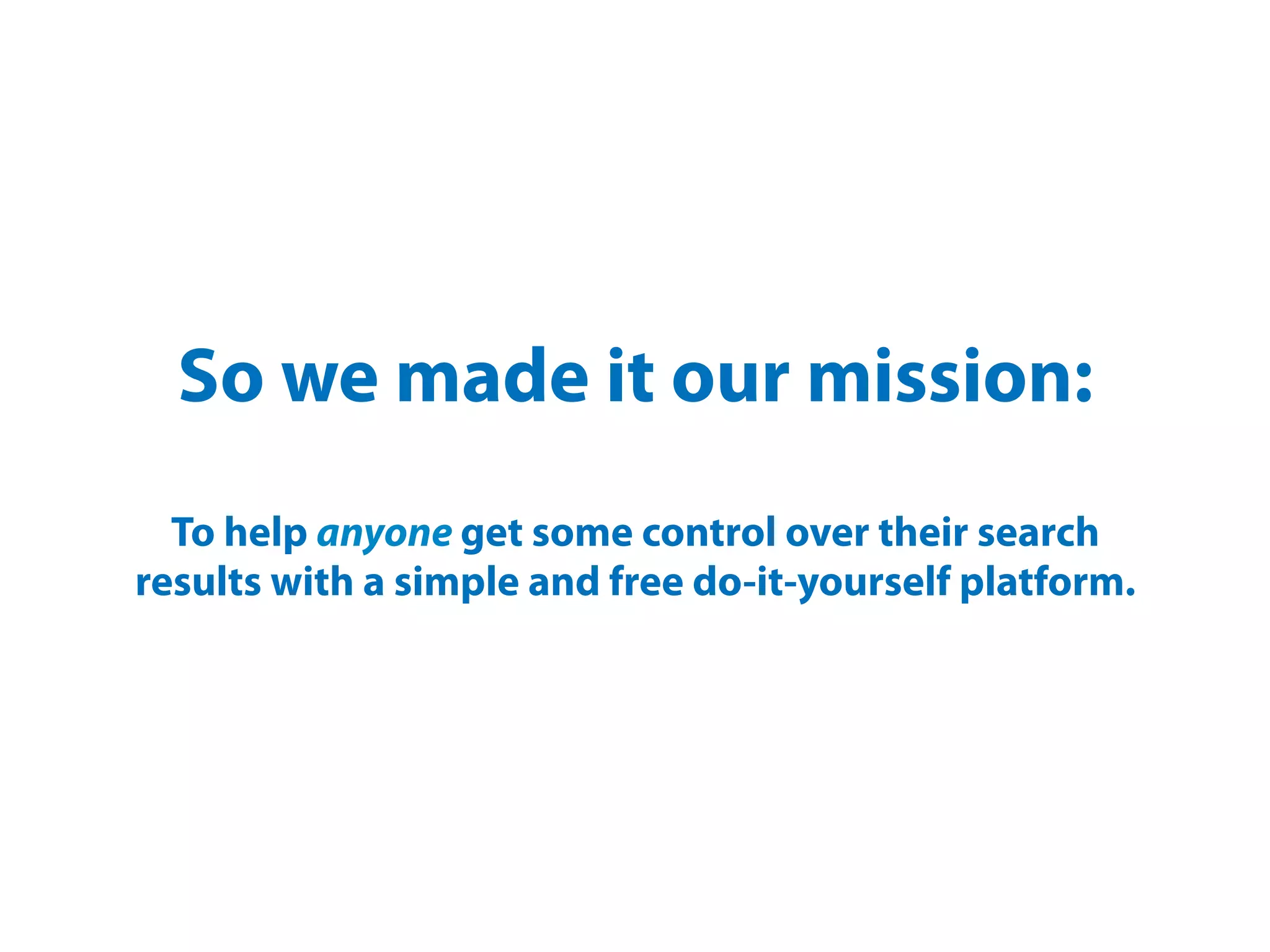 So we made it our mission:

To help anyone get some control over their search results with a simple and free do-it-yourself platform.